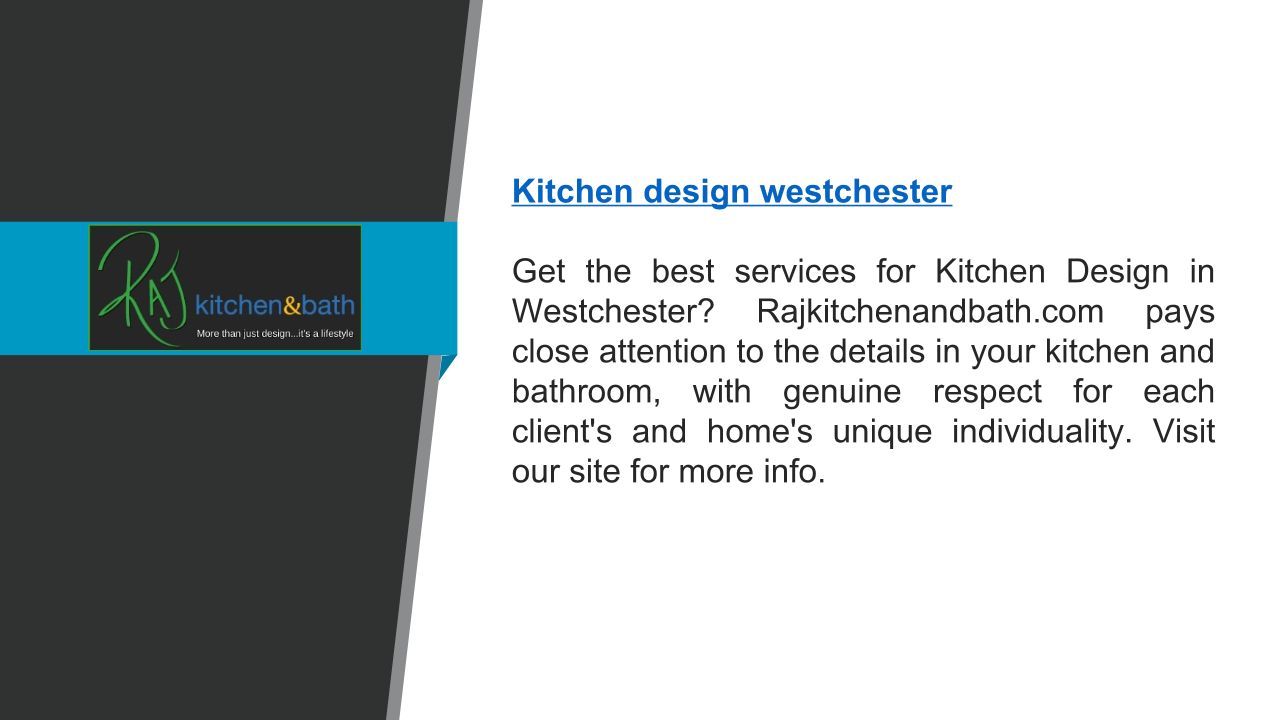 RAJ kitchen&bath
More than just design...it's a lifestyle

Kitchen design westchester

Get the best services for Kitchen Design in Westchester? Rajkitchenandbath.com pays close attention to the details in your kitchen and bathroom, with genuine respect for each client's and home's unique individuality. Visit our site for more info.